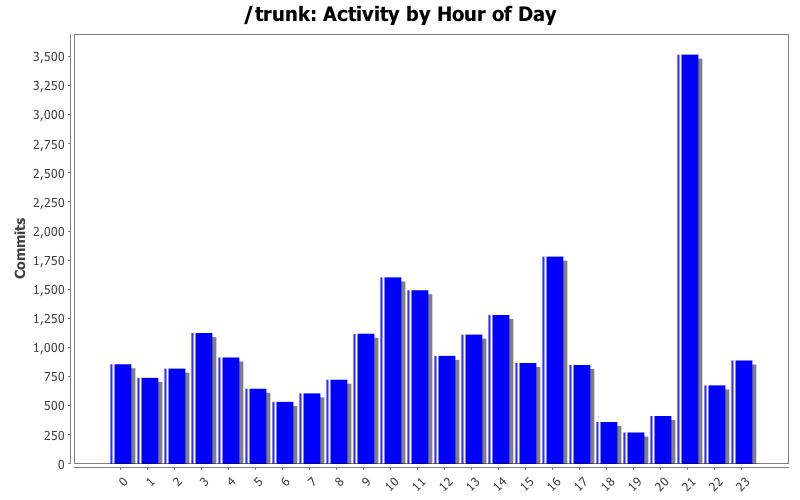 /trunk: Activity by Hour of Day

Commits

3,500
3,250
3,000
2,750
2,500
2,250
2,000
1,750
1,500
1,250
1,000
750
500
250
0

0 1 2 3 4 5 6 7 8 9 10 11 12 13 14 15 16 17 18 19 20 21 22 23